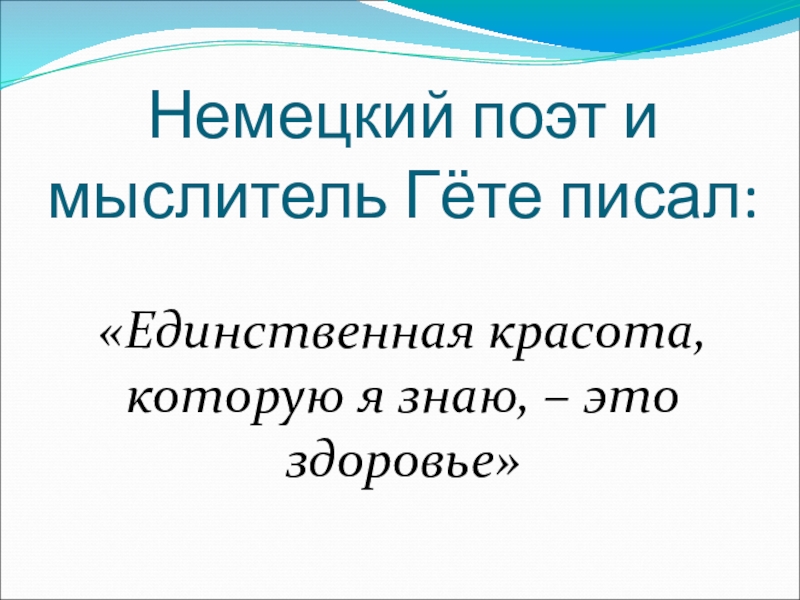 Немецкий поэт и мыслитель Гёте писал:

«Единственная красота, которую я знаю, – это здоровье»